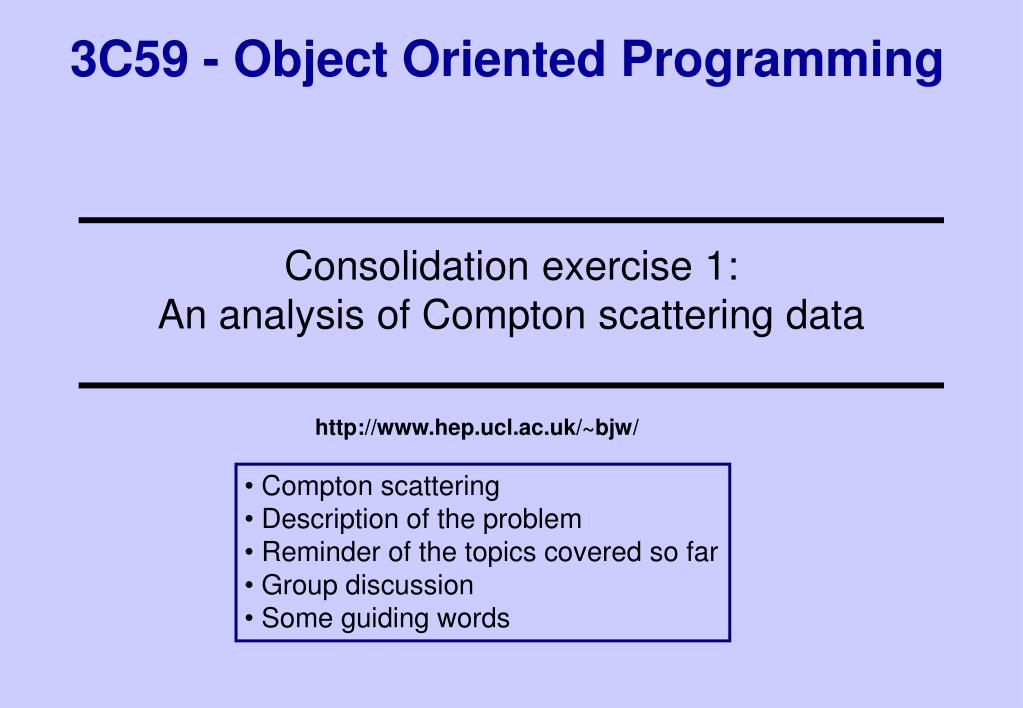 3C59 - Object Oriented Programming

Consolidation exercise 1:
An analysis of Compton scattering data

http://www.hep.ucl.ac.uk/~bjw/

• Compton scattering
• Description of the problem
• Reminder of the topics covered so far
• Group discussion
• Some guiding words